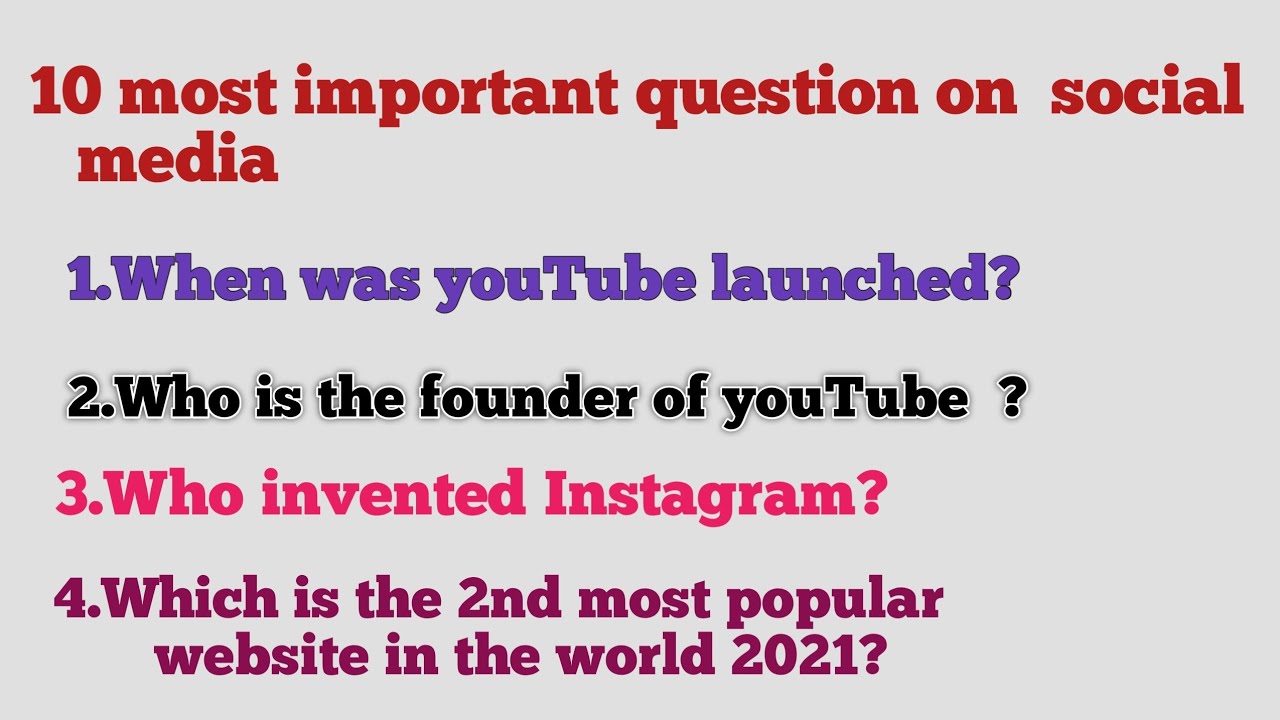 10 most important question on social media

1.When was youTube launched?

2.Who is the founder of youTube ?

3.Who invented Instagram?

4.Which is the 2nd most popular website in the world 2021?